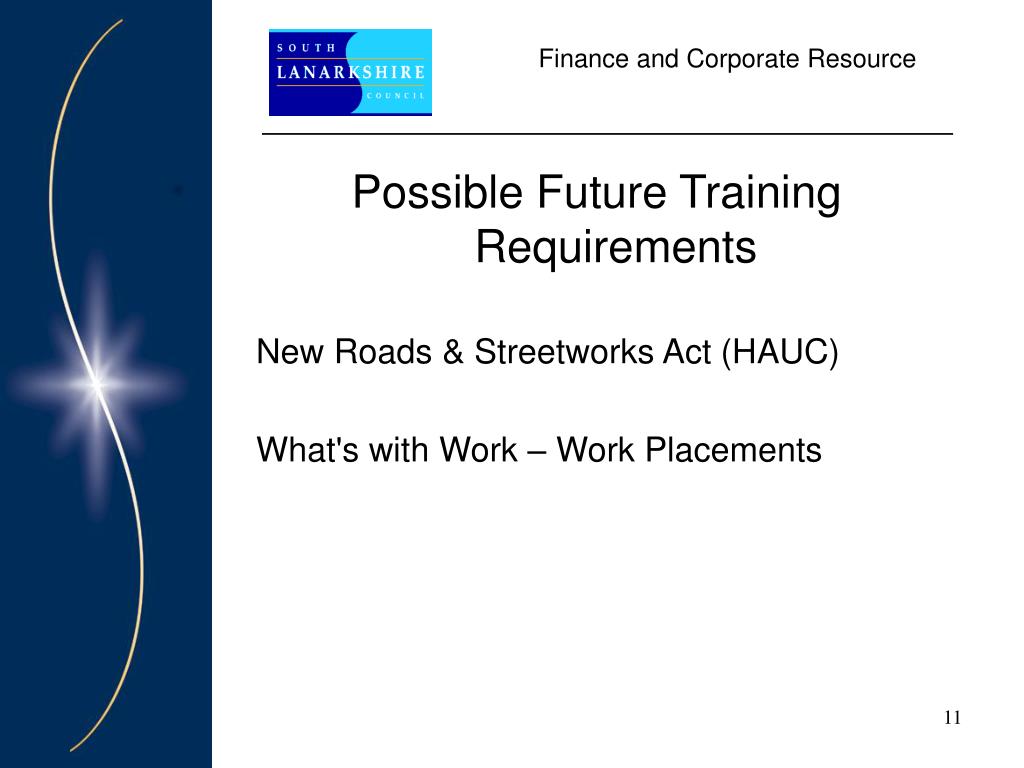 SOUTH LANARKSHIRE COUNCIL

Finance and Corporate Resource

Possible Future Training Requirements

New Roads & Streetworks Act (HAUC)

What's with Work – Work Placements

11